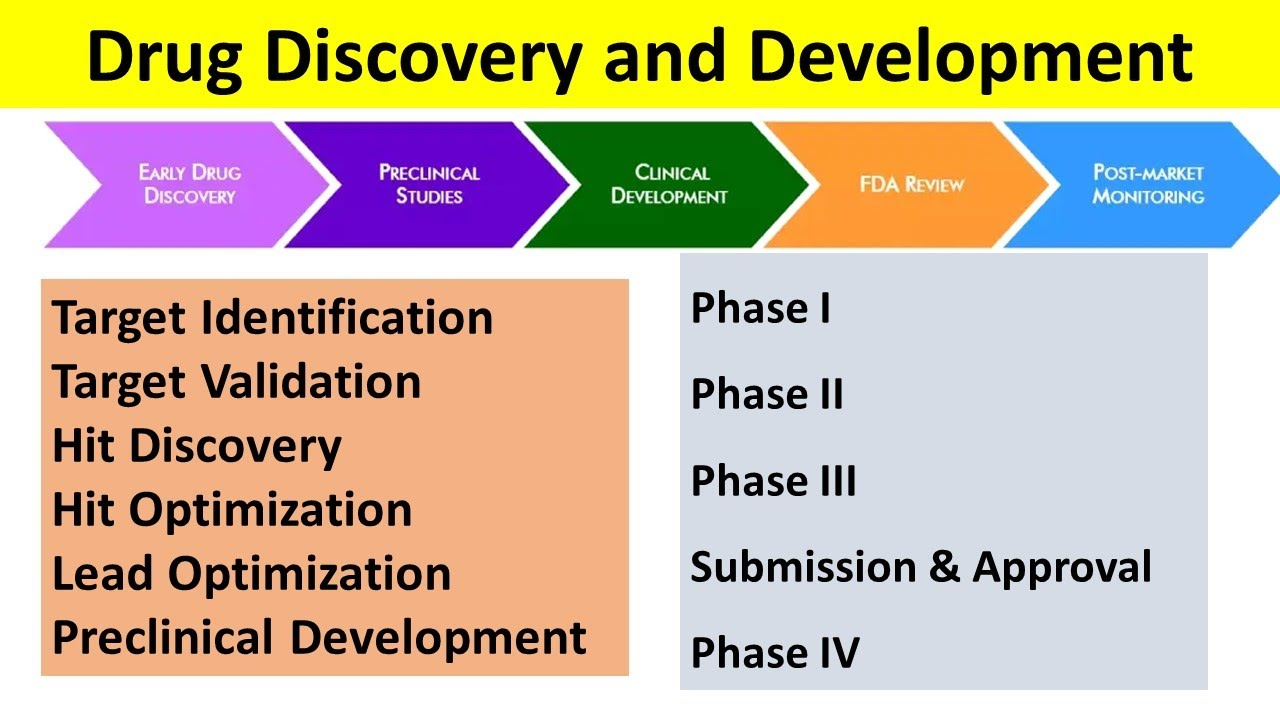 Drug Discovery and Development

EARLY DRUG DISCOVERY

PRECLINICAL STUDIES

CLINICAL DEVELOPMENT

FDA REVIEW

POST-MARKET MONITORING

Target Identification
Target Validation
Hit Discovery
Hit Optimization
Lead Optimization
Preclinical Development

Phase I

Phase II

Phase III

Submission & Approval

Phase IV